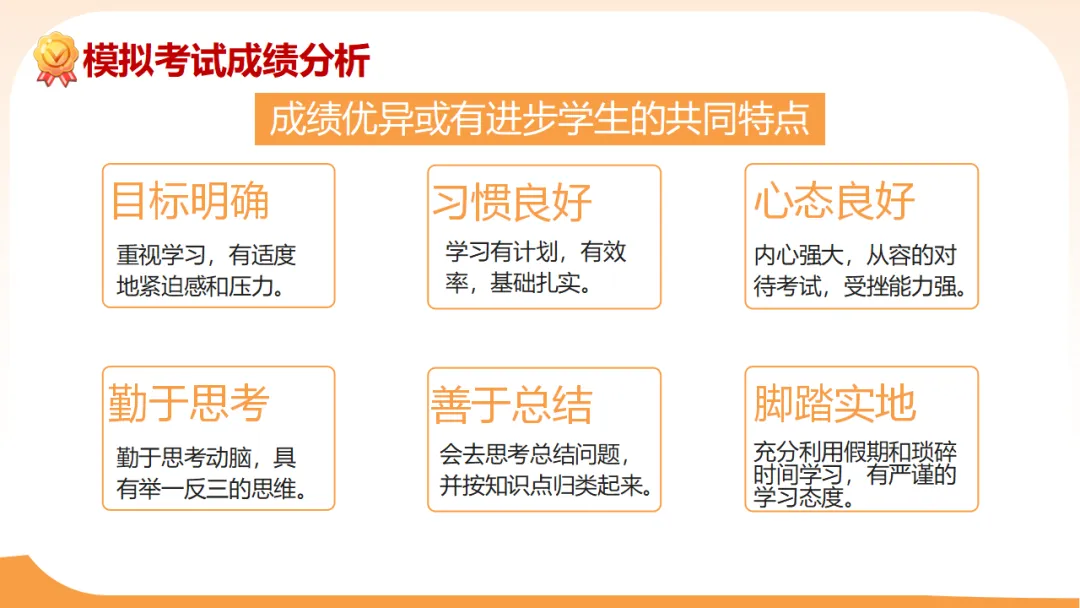 模拟考试成绩分析

成绩优异或有进步学生的共同特点

目标明确

重视学习，有适度地紧迫感和压力。

习惯良好

学习有计划，有效率，基础扎实。

心态良好

内心强大，从容的对待考试，受挫能力强。

勤于思考

勤于思考动脑，具有举一反三的思维。

善于总结

会去思考总结问题，并按知识点归类起来。

脚踏实地

充分利用假期和琐碎时间学习，有严谨的学习态度。